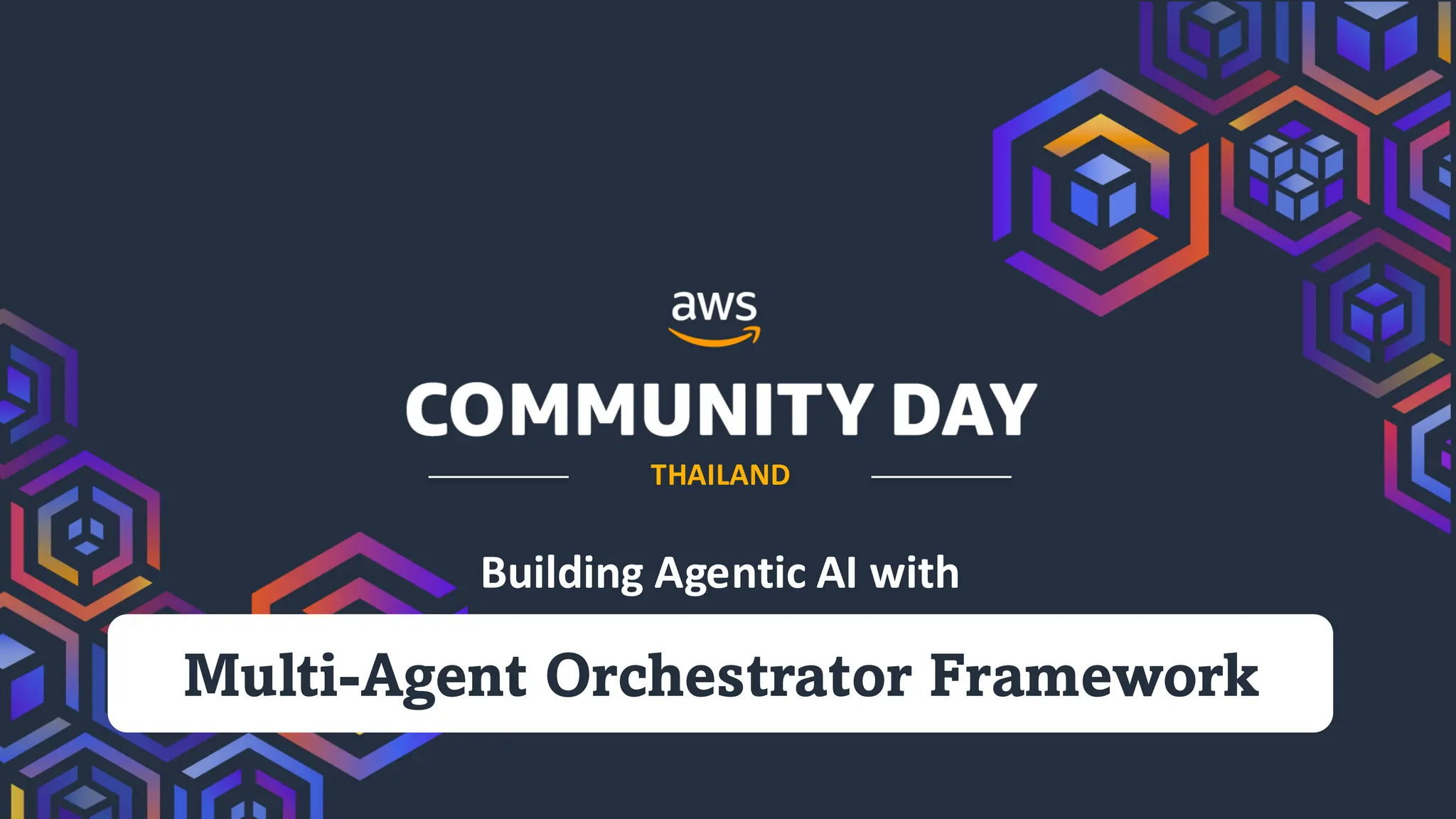 aws

COMMUNITY DAY

THAILAND

Building Agentic AI with

Multi-Agent Orchestrator Framework